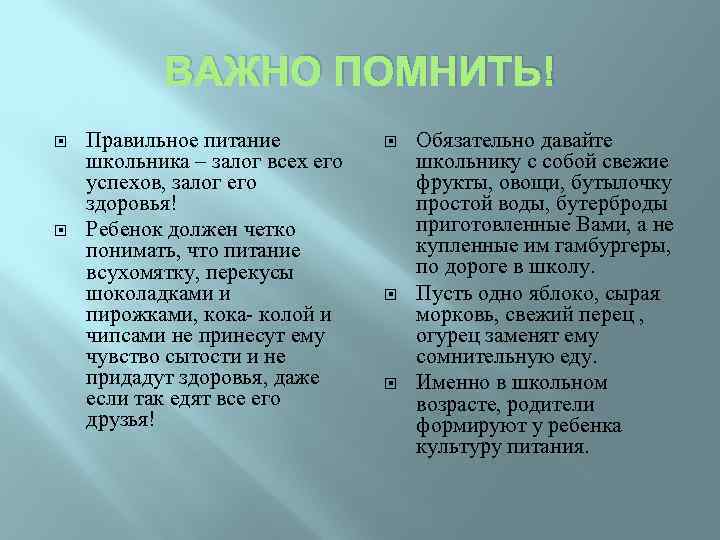 ВАЖНО ПОМНИТЬ!

Правильное питание школьника – залог всех его успехов, залог его здоровья!

Ребенок должен четко понимать, что питание всухомятку, перекусы шоколадками и пирожками, кока- колой и чипсами не принесут ему чувство сытости и не придадут здоровья, даже если так едят все его друзья!

Обязательно давайте школьнику с собой свежие фрукты, овощи, бутылочку простой воды, бутерброды приготовленные Вами, а не купленные им гамбургеры, по дороге в школу.

Пусть одно яблоко, сырая морковь, свежий перец , огурец заменят ему сомнительную еду.

Именно в школьном возрасте, родители формируют у ребенка культуру питания.